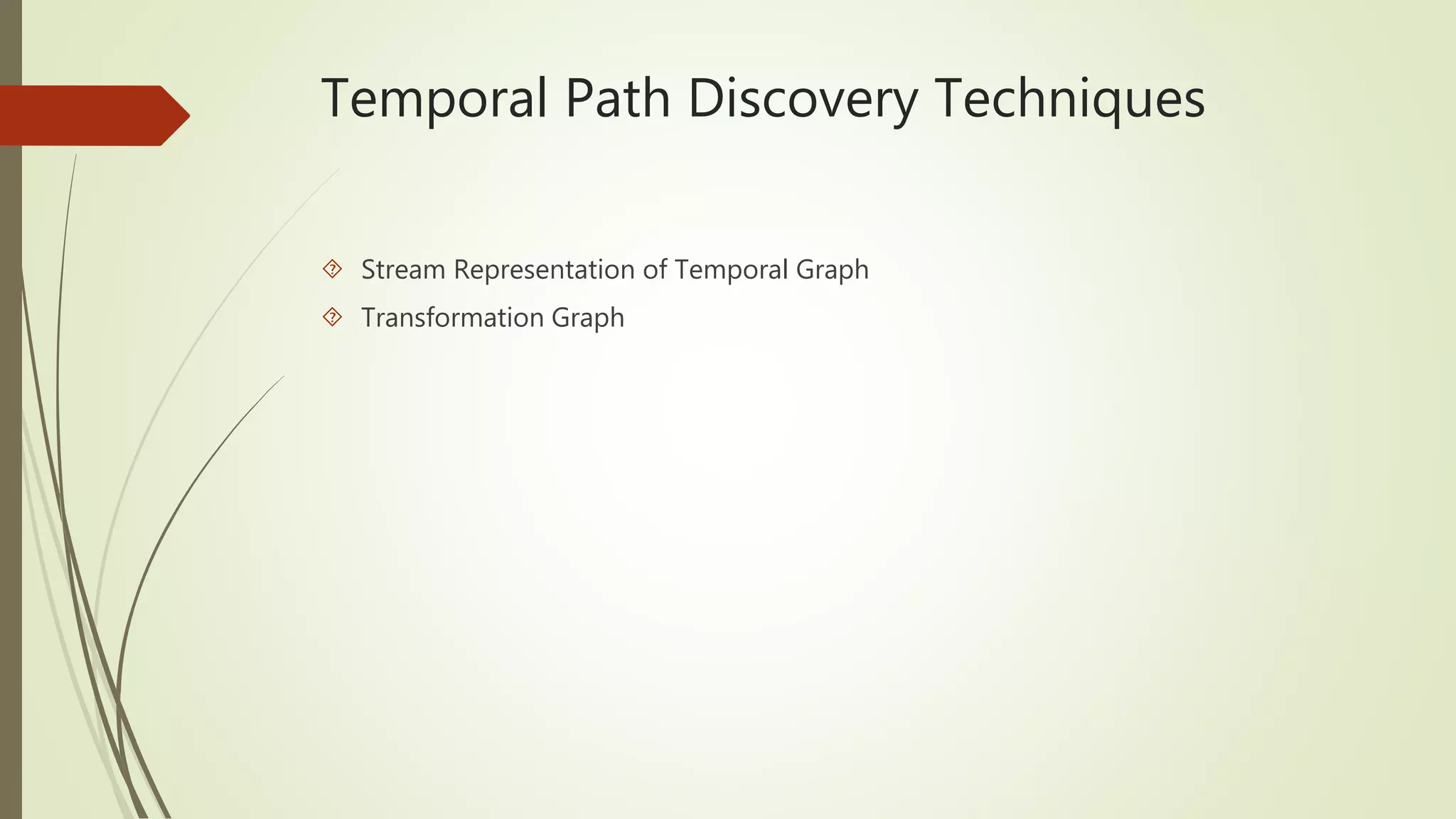 Temporal Path Discovery Techniques

Stream Representation of Temporal Graph

Transformation Graph